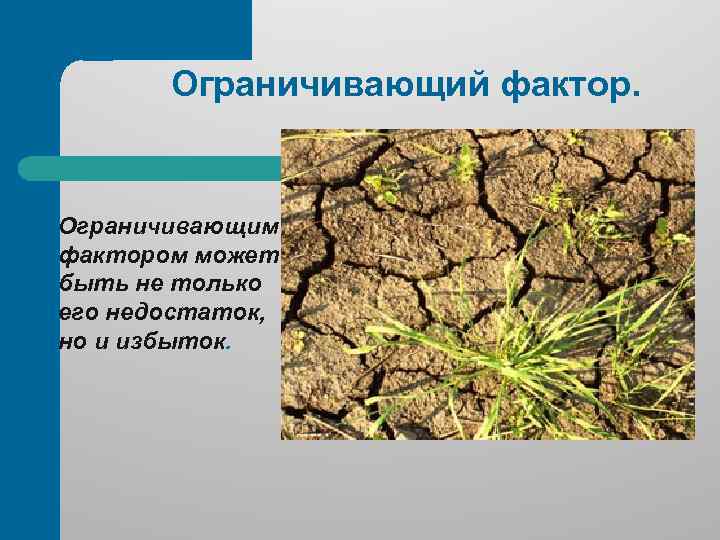 Ограничивающий фактор.

Ограничивающим фактором может быть не только его недостаток, но и избыток.